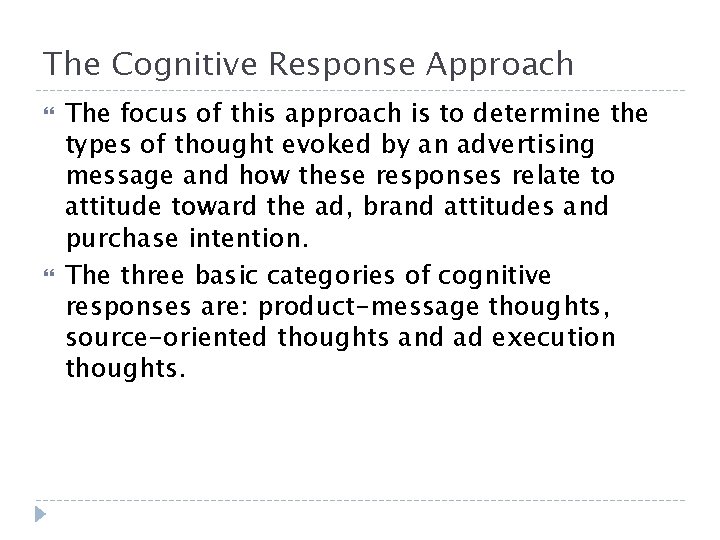 The Cognitive Response Approach

The focus of this approach is to determine the types of thought evoked by an advertising message and how these responses relate to attitude toward the ad, brand attitudes and purchase intention.

The three basic categories of cognitive responses are: product-message thoughts, source-oriented thoughts and ad execution thoughts.